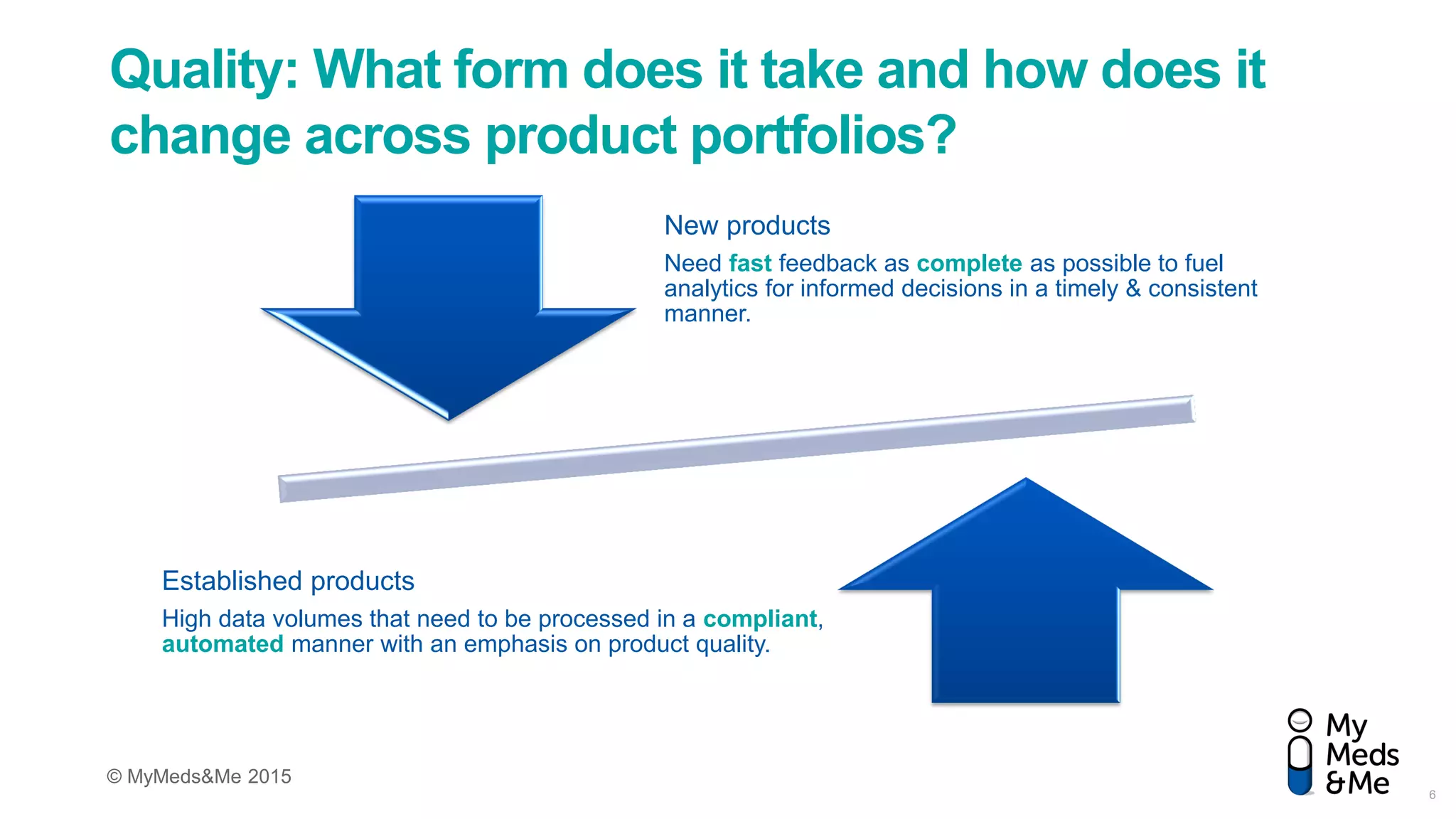 Quality: What form does it take and how does it change across product portfolios?

New products

Need fast feedback as complete as possible to fuel analytics for informed decisions in a timely & consistent manner.

Established products

High data volumes that need to be processed in a compliant, automated manner with an emphasis on product quality.

© MyMeds&Me 2015

My Meds &Me

6